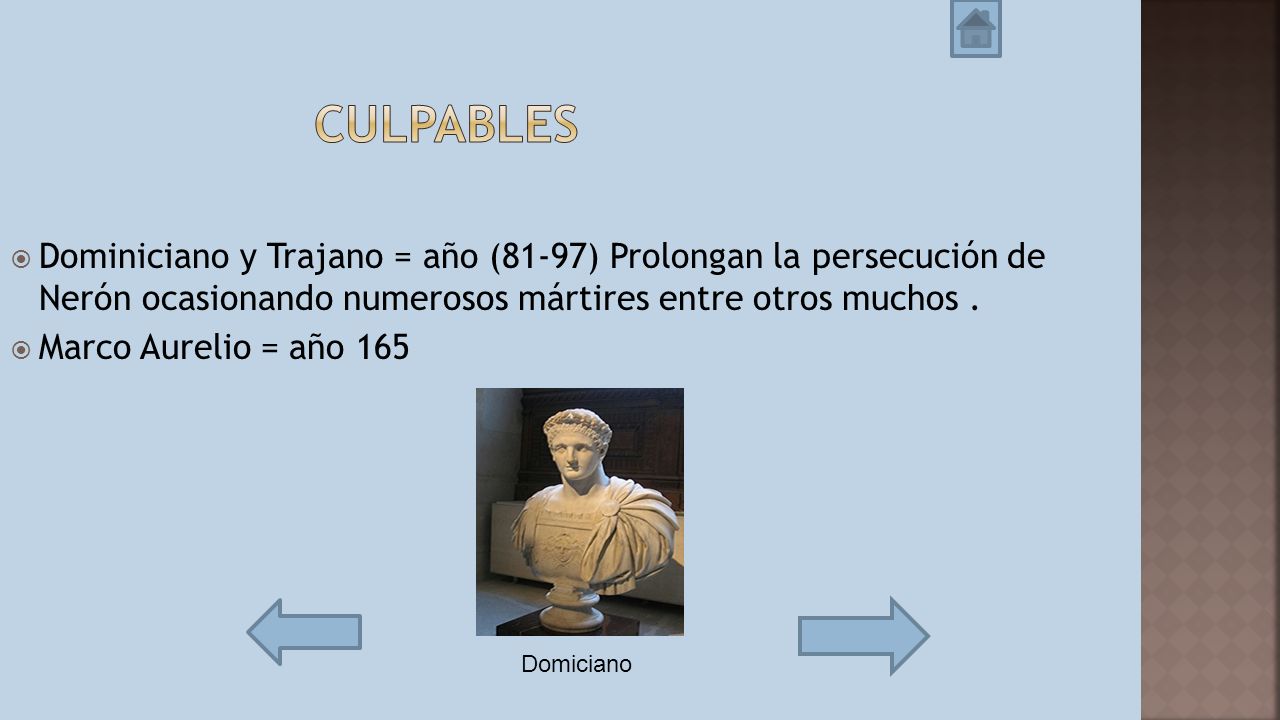 CULPABLES

Dominiciano y Trajano = año (81-97) Prolongan la persecución de Nerón ocasionando numerosos mártires entre otros muchos .

Marco Aurelio = año 165

Domiciano